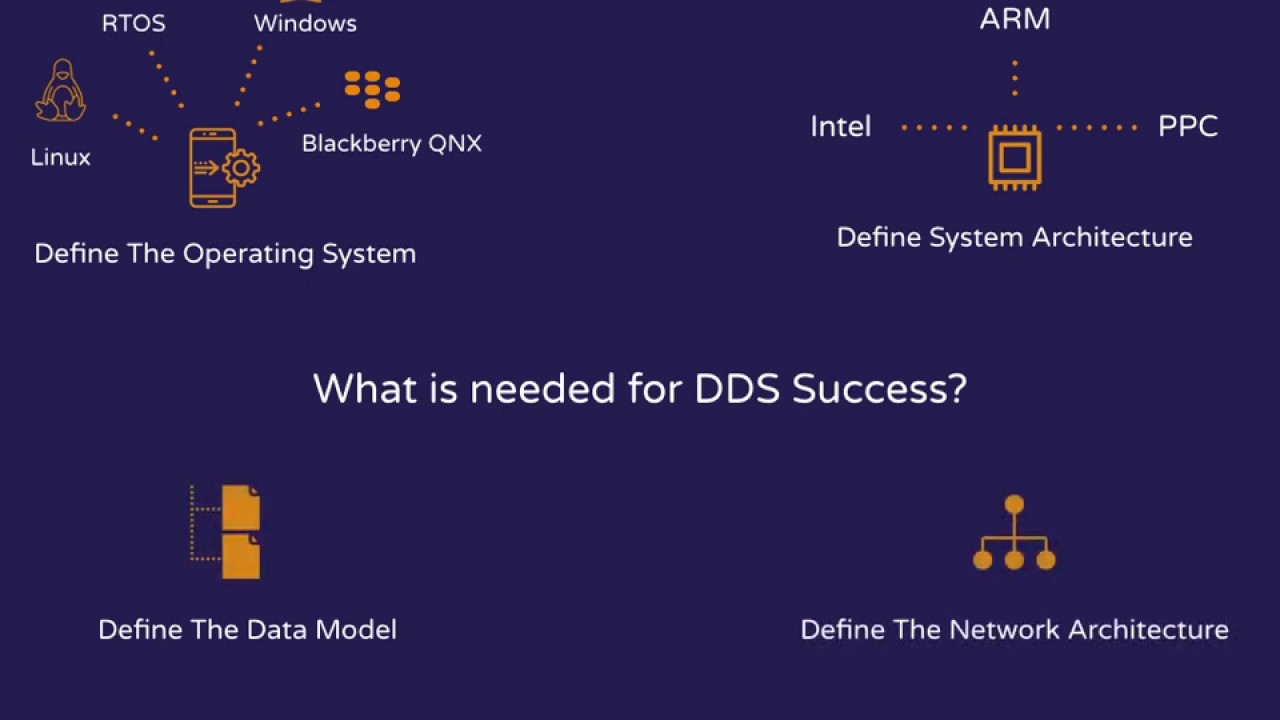 RTOS
Windows
Linux
Blackberry QNX
Define The Operating System

ARM
Intel
PPC
Define System Architecture

What is needed for DDS Success?

Define The Data Model

Define The Network Architecture